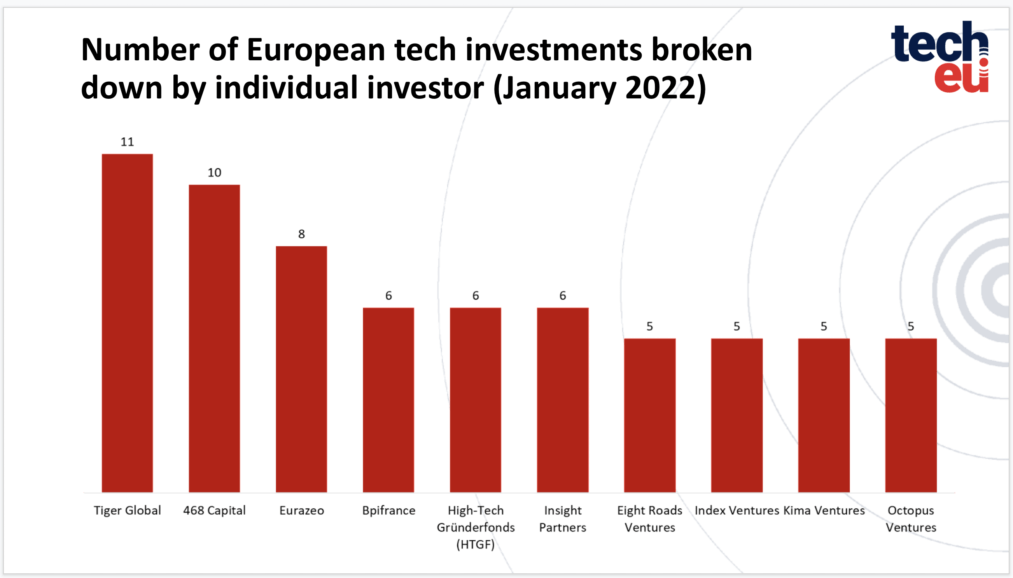 Number of European tech investments broken down by individual investor (January 2022)

tech eu

11
10
8
6
6
6
5
5
5
5

Tiger Global
468 Capital
Eurazeo
Bpifrance
High-Tech Gründerfonds (HTGF)
Insight Partners
Eight Roads Ventures
Index Ventures
Kima Ventures
Octopus Ventures